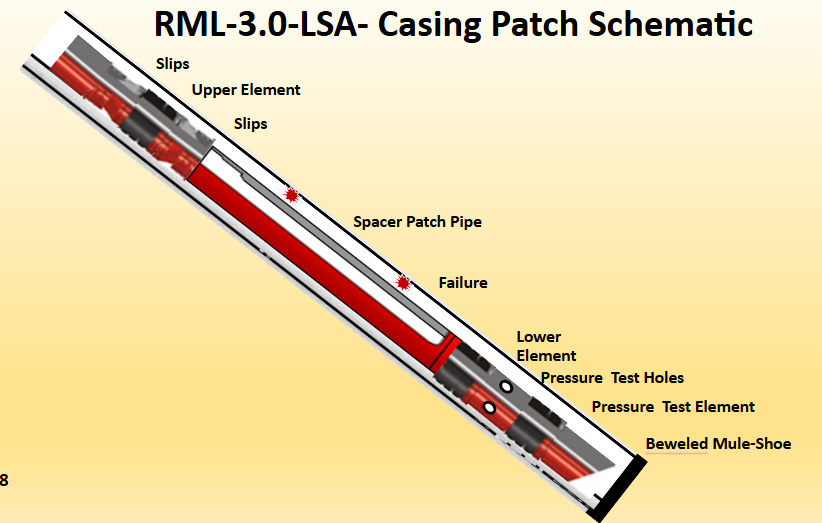 RML-3.0-LSA- Casing Patch Schematic

Slips

Upper Element

Slips

Spacer Patch Pipe

Failure

Lower Element

Pressure  Test Holes

Pressure  Test Element

Beweled Mule-Shoe

8